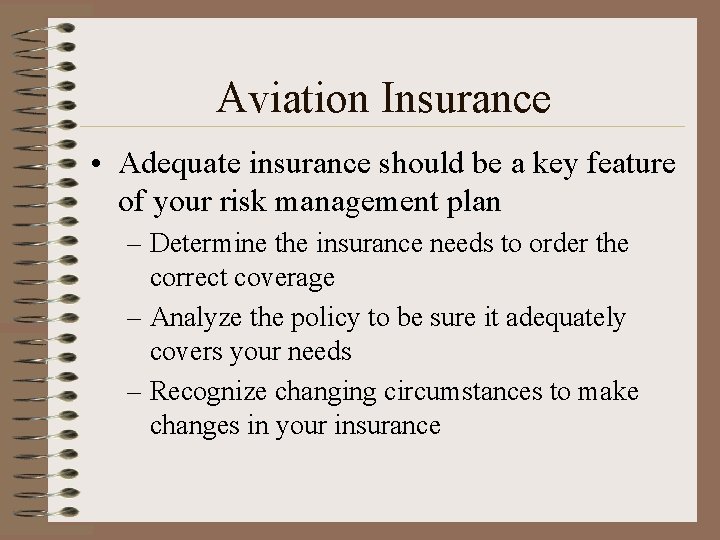 Aviation Insurance

• Adequate insurance should be a key feature of your risk management plan
  – Determine the insurance needs to order the correct coverage
  – Analyze the policy to be sure it adequately covers your needs
  – Recognize changing circumstances to make changes in your insurance